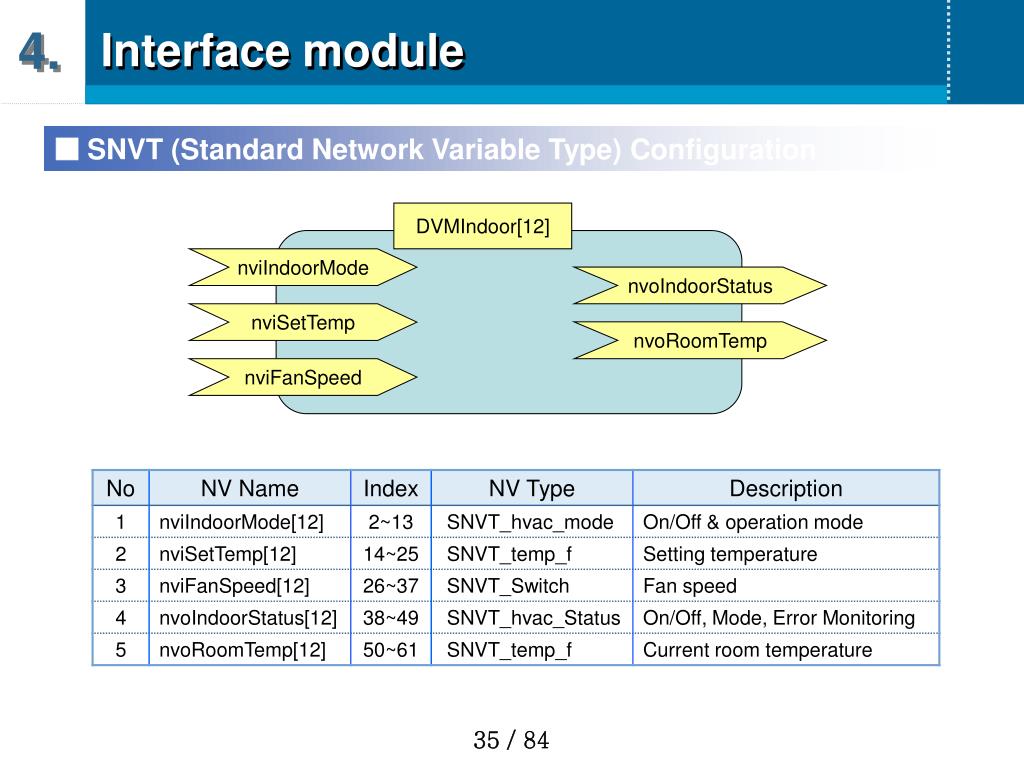 4. Interface module

■ SNVT (Standard Network Variable Type) Configuration

DVMIndoor[12]

nviIndoorMode

nviSetTemp

nviFanSpeed

nvoIndoorStatus

nvoRoomTemp

| No | NV Name | Index | NV Type | Description |
|---|---|---|---|---|
| 1 | nviIndoorMode[12] | 2~13 | SNVT_hvac_mode | On/Off & operation mode |
| 2 | nviSetTemp[12] | 14~25 | SNVT_temp_f | Setting temperature |
| 3 | nviFanSpeed[12] | 26~37 | SNVT_Switch | Fan speed |
| 4 | nvoIndoorStatus[12] | 38~49 | SNVT_hvac_Status | On/Off, Mode, Error Monitoring |
| 5 | nvoRoomTemp[12] | 50~61 | SNVT_temp_f | Current room temperature |

35 / 84